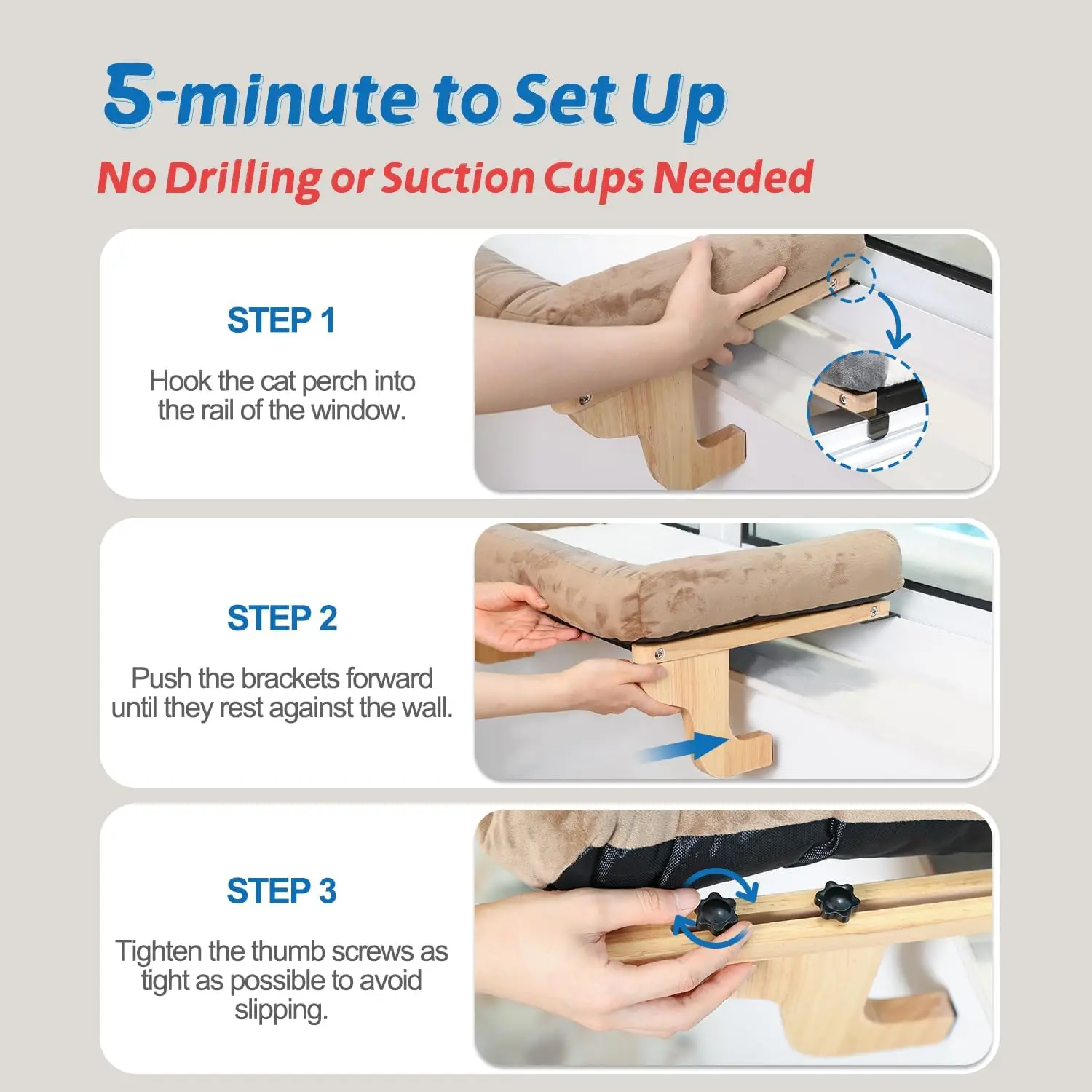 5-minute to Set Up

No Drilling or Suction Cups Needed

STEP 1

Hook the cat perch into the rail of the window.

STEP 2

Push the brackets forward until they rest against the wall.

STEP 3

Tighten the thumb screws as tight as possible to avoid slipping.